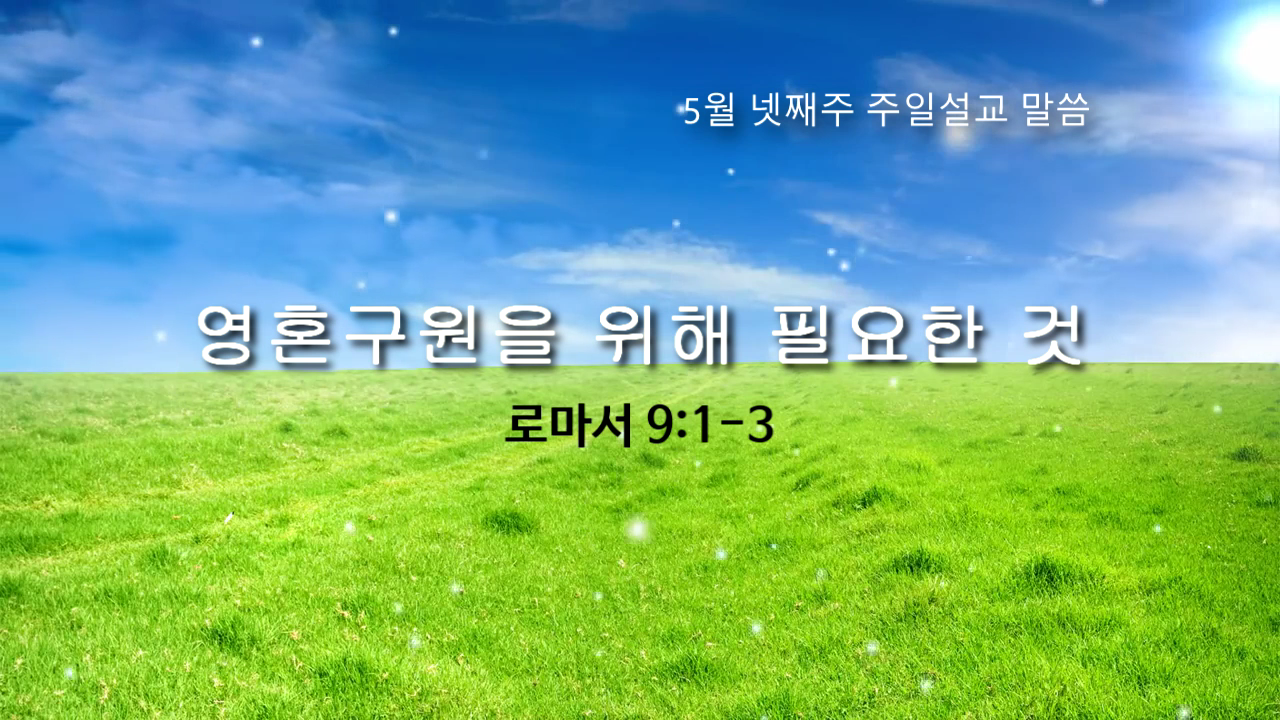 5월 넷째주 주일설교 말씀

영혼구원을 위해 필요한 것

로마서 9:1-3